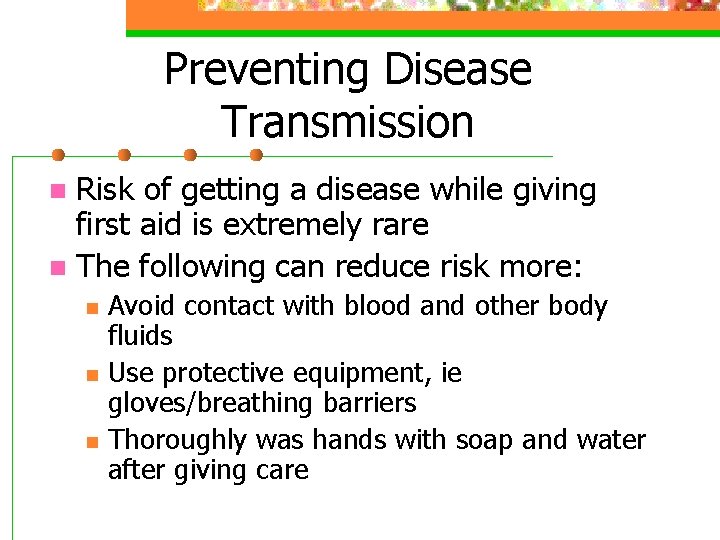 Preventing Disease Transmission

- Risk of getting a disease while giving first aid is extremely rare
- The following can reduce risk more:
  - Avoid contact with blood and other body fluids
  - Use protective equipment, ie gloves/breathing barriers
  - Thoroughly was hands with soap and water after giving care